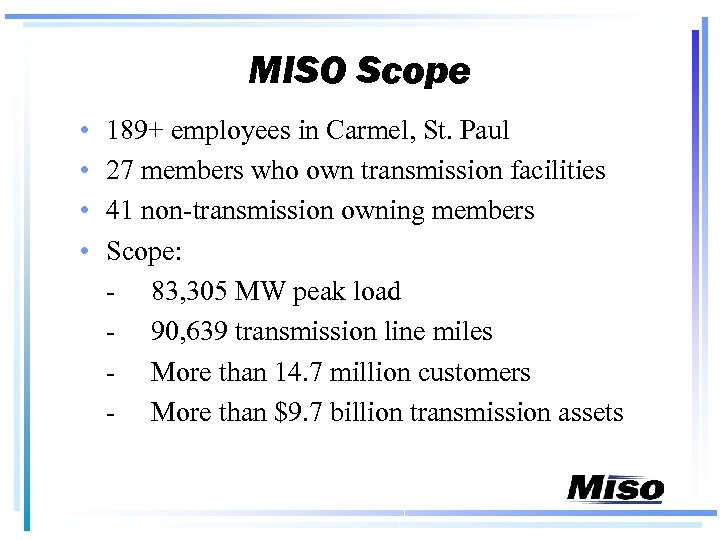 MISO Scope

• 189+ employees in Carmel, St. Paul
• 27 members who own transmission facilities
• 41 non-transmission owning members
• Scope:
- 83,305 MW peak load
- 90,639 transmission line miles
- More than 14.7 million customers
- More than \$9.7 billion transmission assets

Miso